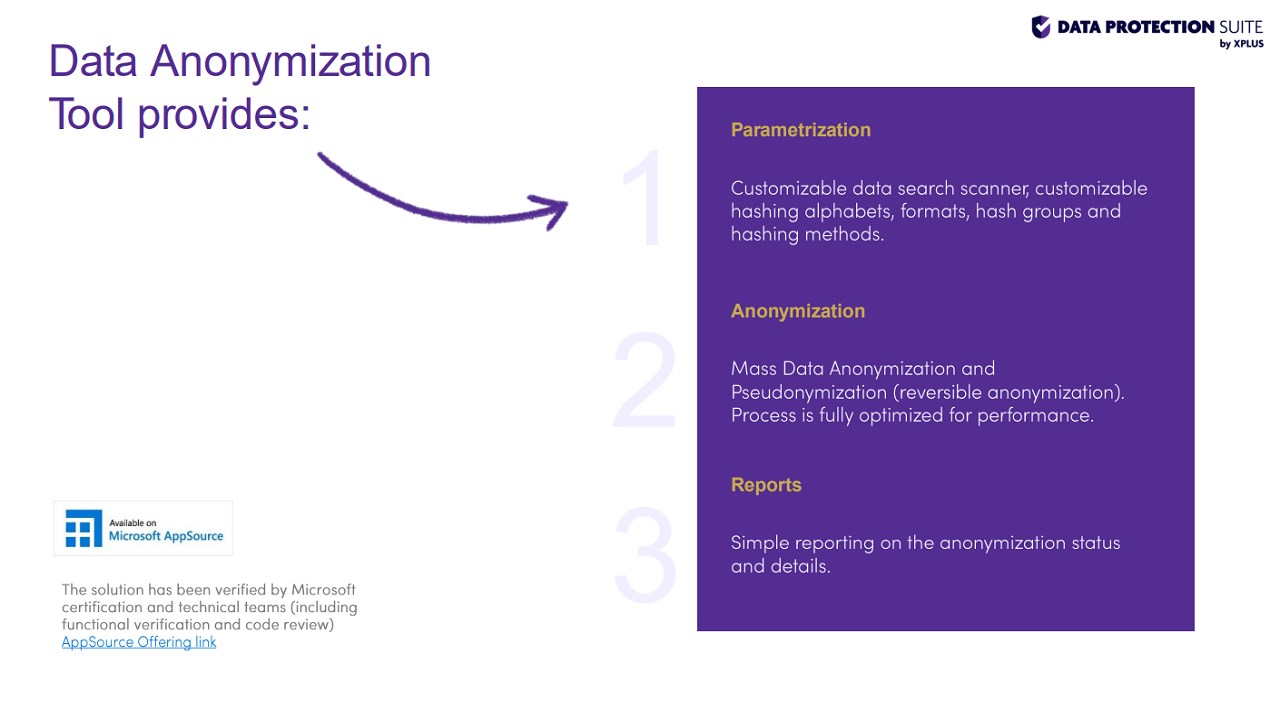 DATA PROTECTION SUITE
by XPLUS

Data Anonymization Tool provides:

1

Parametrization

Customizable data search scanner, customizable hashing alphabets, formats, hash groups and hashing methods.

2

Anonymization

Mass Data Anonymization and Pseudonymization (reversible anonymization). Process is fully optimized for performance.

3

Reports

Simple reporting on the anonymization status and details.

Available on
Microsoft AppSource

The solution has been verified by Microsoft certification and technical teams (including functional verification and code review)
AppSource Offering link